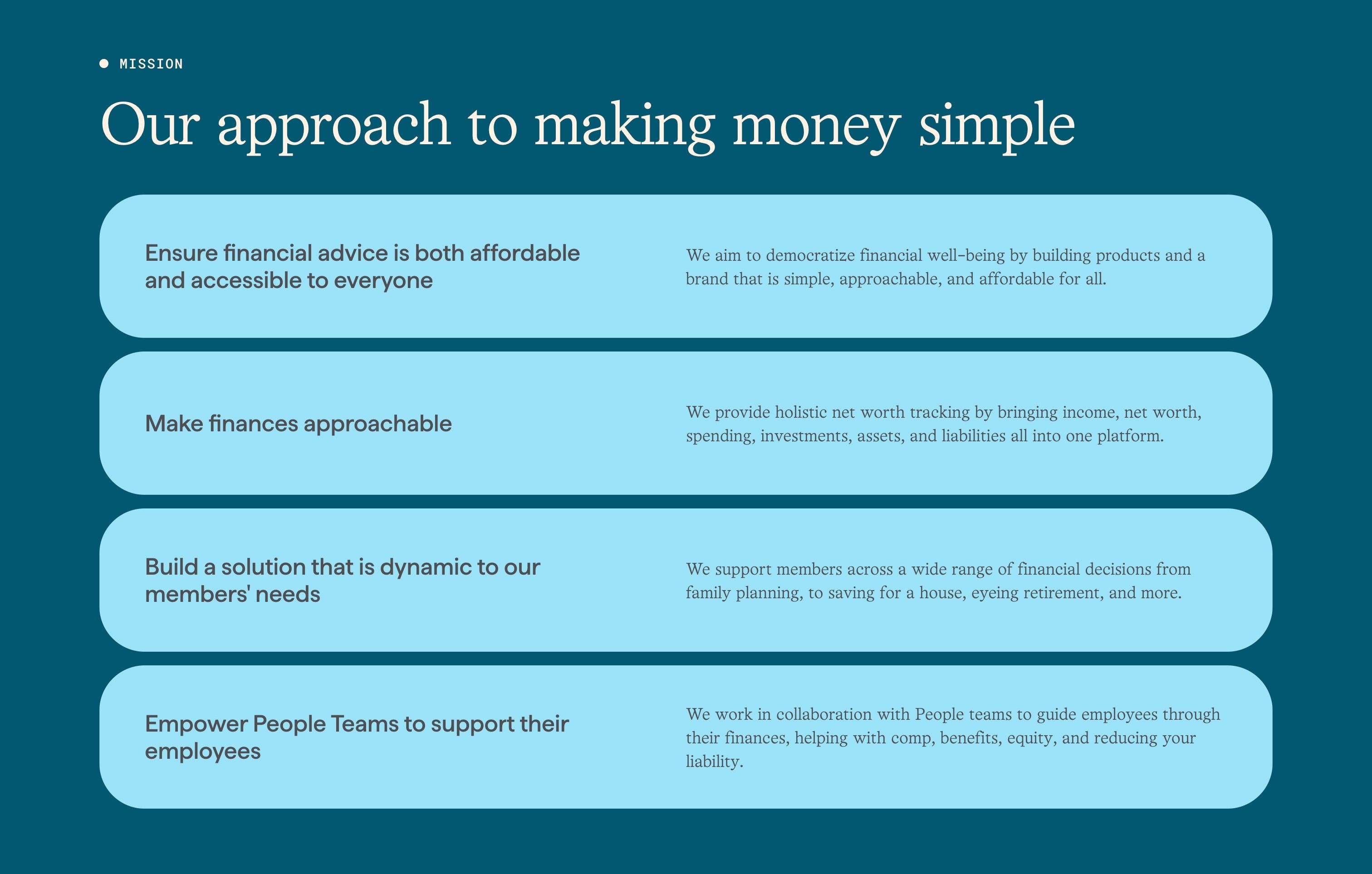 MISSION

Our approach to making money simple

Ensure financial advice is both affordable and accessible to everyone

We aim to democratize financial well-being by building products and a brand that is simple, approachable, and affordable for all.

Make finances approachable

We provide holistic net worth tracking by bringing income, net worth, spending, investments, assets, and liabilities all into one platform.

Build a solution that is dynamic to our members' needs

We support members across a wide range of financial decisions from family planning, to saving for a house, eyeing retirement, and more.

Empower People Teams to support their employees

We work in collaboration with People teams to guide employees through their finances, helping with comp, benefits, equity, and reducing your liability.